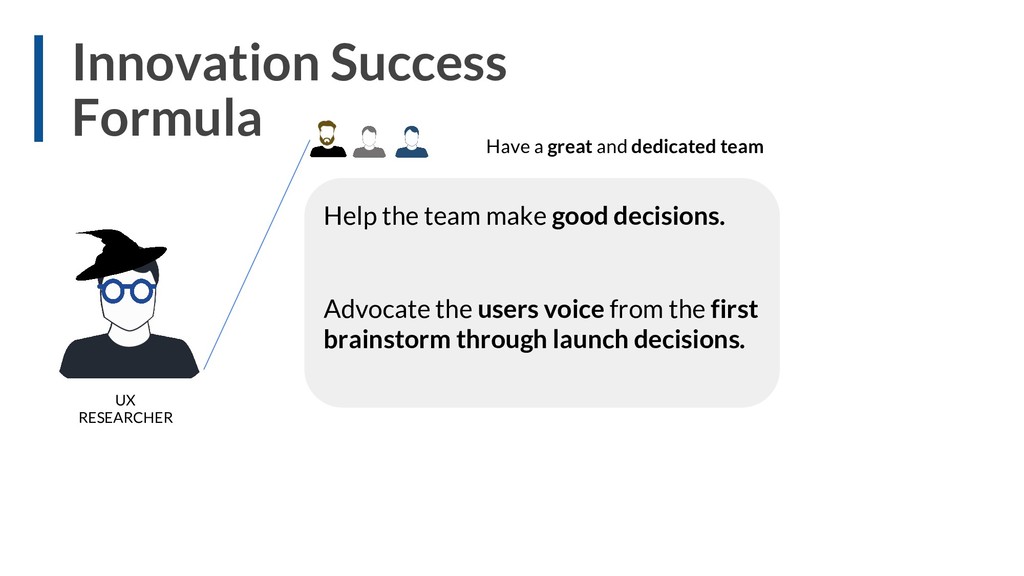 Innovation Success Formula

Have a great and dedicated team

Help the team make good decisions.

Advocate the users voice from the first brainstorm through launch decisions.

UX RESEARCHER